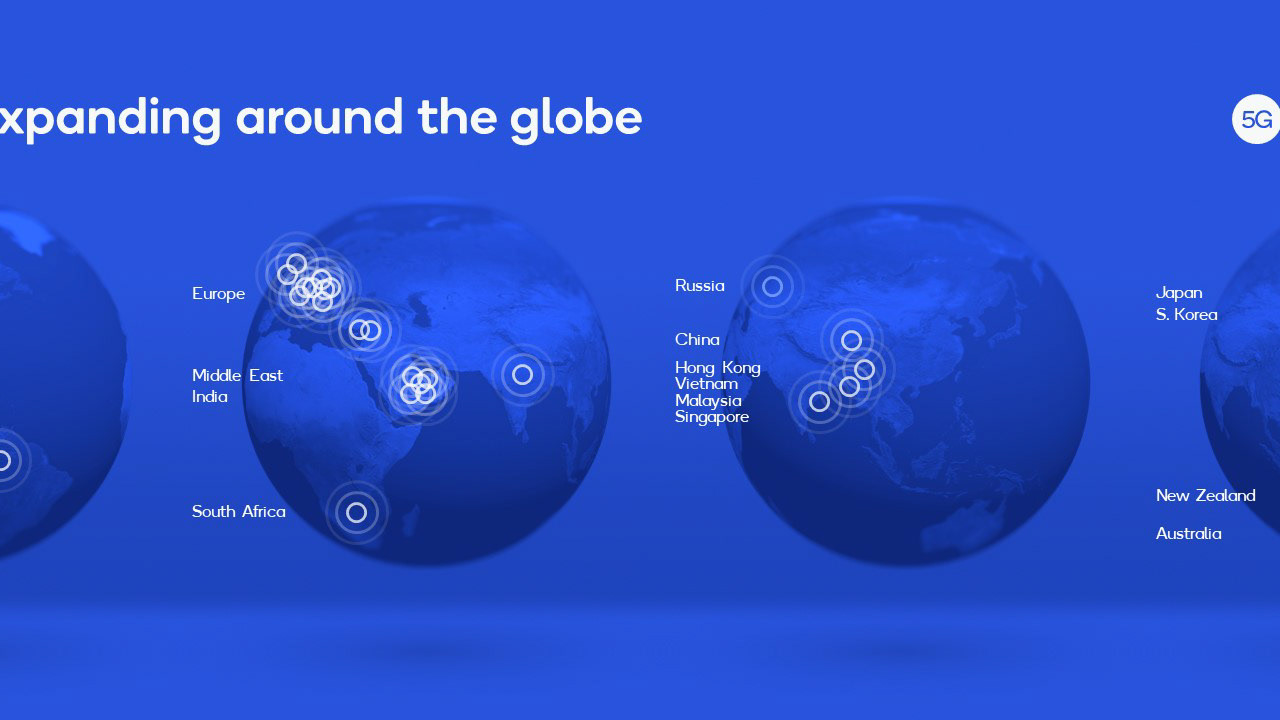 xpanding around the globe

5G

Europe

Middle East
India

South Africa

Russia

China

Hong Kong
Vietnam
Malaysia
Singapore

Japan
S. Korea

New Zealand

Australia